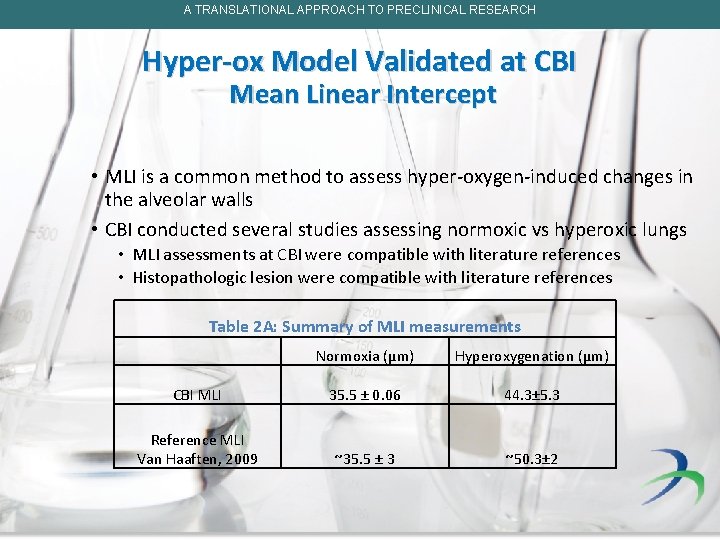 A TRANSLATIONAL APPROACH TO PRECLINICAL RESEARCH

Hyper-ox Model Validated at CBI
Mean Linear Intercept

• MLI is a common method to assess hyper-oxygen-induced changes in the alveolar walls
• CBI conducted several studies assessing normoxic vs hyperoxic lungs
  • MLI assessments at CBI were compatible with literature references
  • Histopathologic lesion were compatible with literature references

Table 2A: Summary of MLI measurements

| | Normoxia (μm) | Hyperoxygenation (μm) |
|---|---|---|
| CBI MLI | 35.5 ± 0.06 | 44.3±5.3 |
| Reference MLI Van Haaften, 2009 | ~35.5 ± 3 | ~50.3±2 |